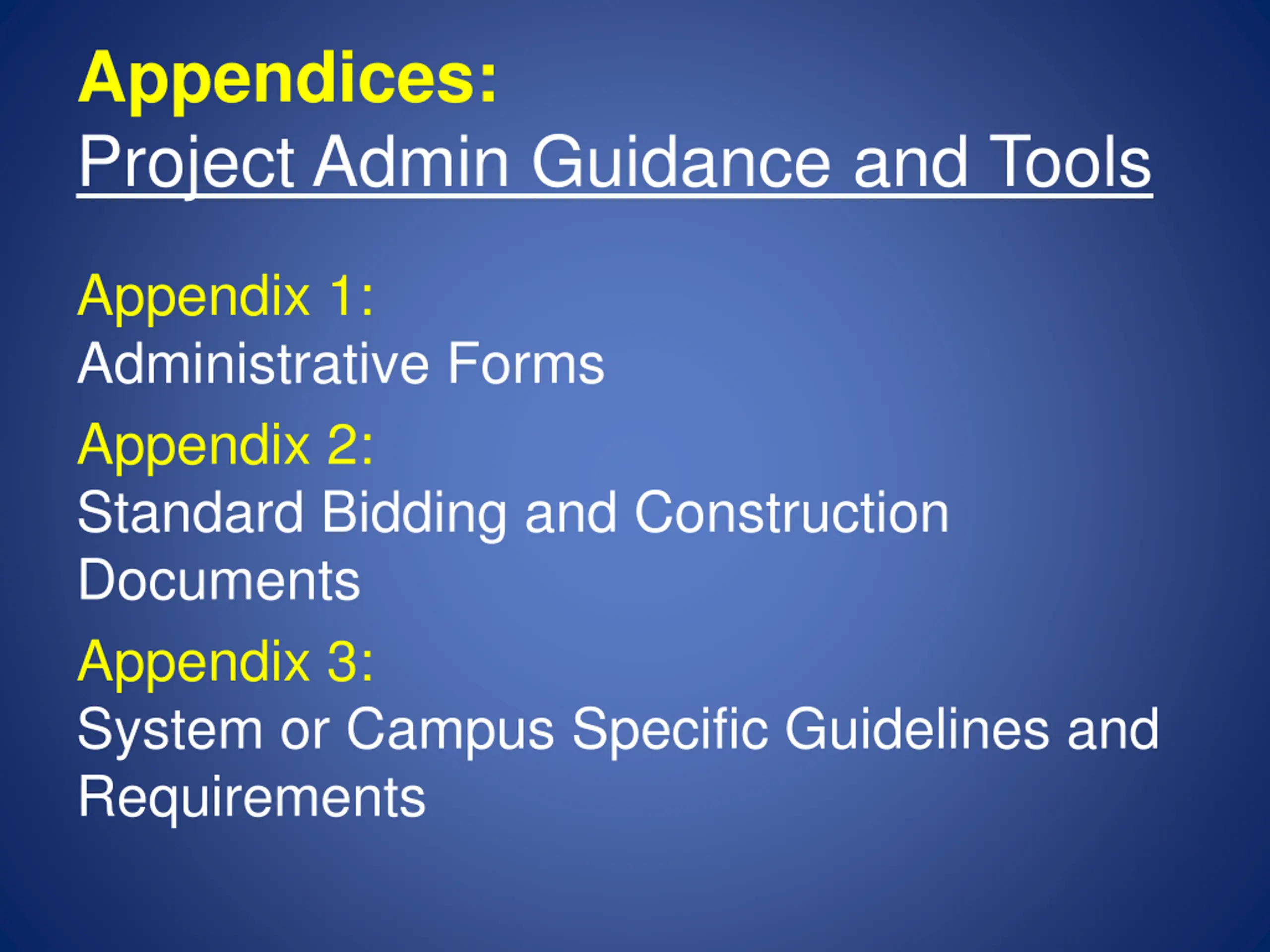 Appendices:
Project Admin Guidance and Tools

Appendix 1:
Administrative Forms

Appendix 2:
Standard Bidding and Construction Documents

Appendix 3:
System or Campus Specific Guidelines and Requirements